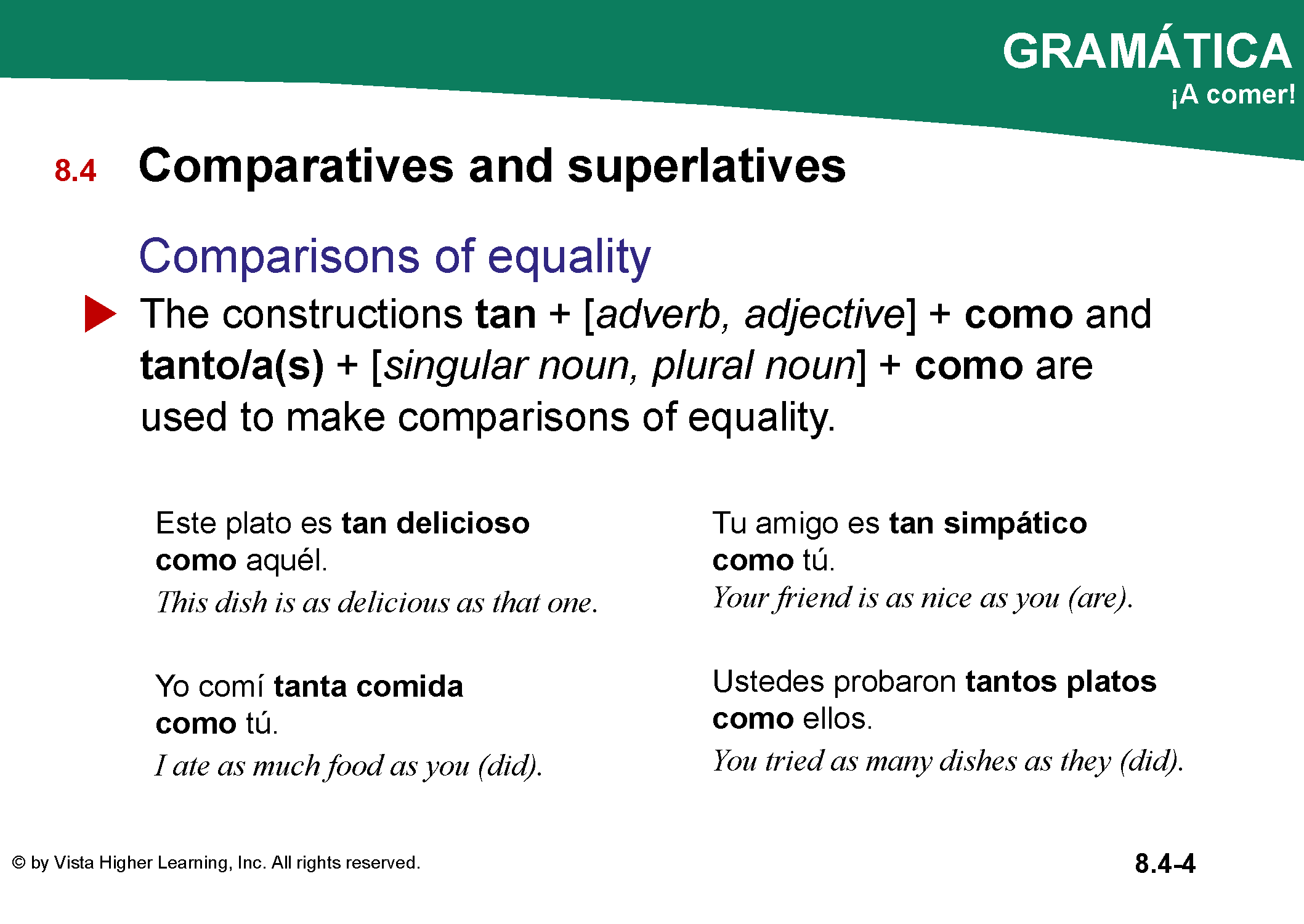 GRAMÁTICA
¡A comer!

8.4 Comparatives and superlatives

Comparisons of equality

The constructions tan + [adverb, adjective] + como and tanto/a(s) + [singular noun, plural noun] + como are used to make comparisons of equality.

Este plato es tan delicioso como aquél.
This dish is as delicious as that one.

Yo comí tanta comida como tú.
I ate as much food as you (did).

Tu amigo es tan simpático como tú.
Your friend is as nice as you (are).

Ustedes probaron tantos platos como ellos.
You tried as many dishes as they (did).

© by Vista Higher Learning, Inc. All rights reserved.

8.4-4